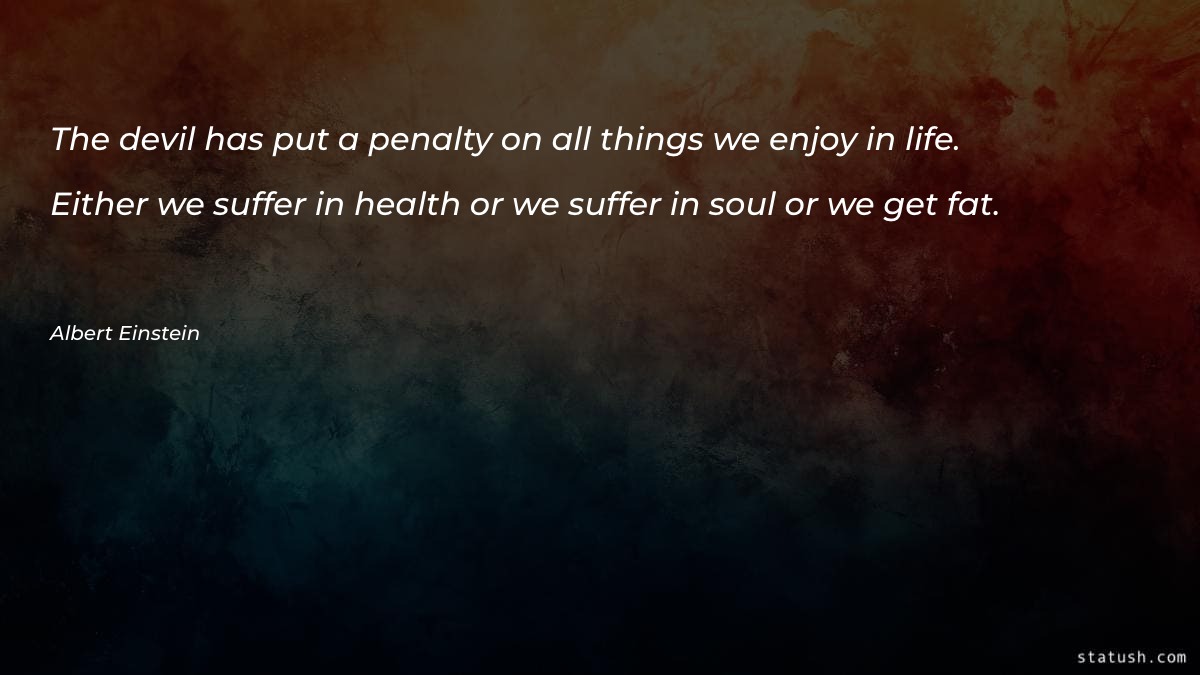 The devil has put a penalty on all things we enjoy in life. Either we suffer in health or we suffer in soul or we get fat.

Albert Einstein

statush.com